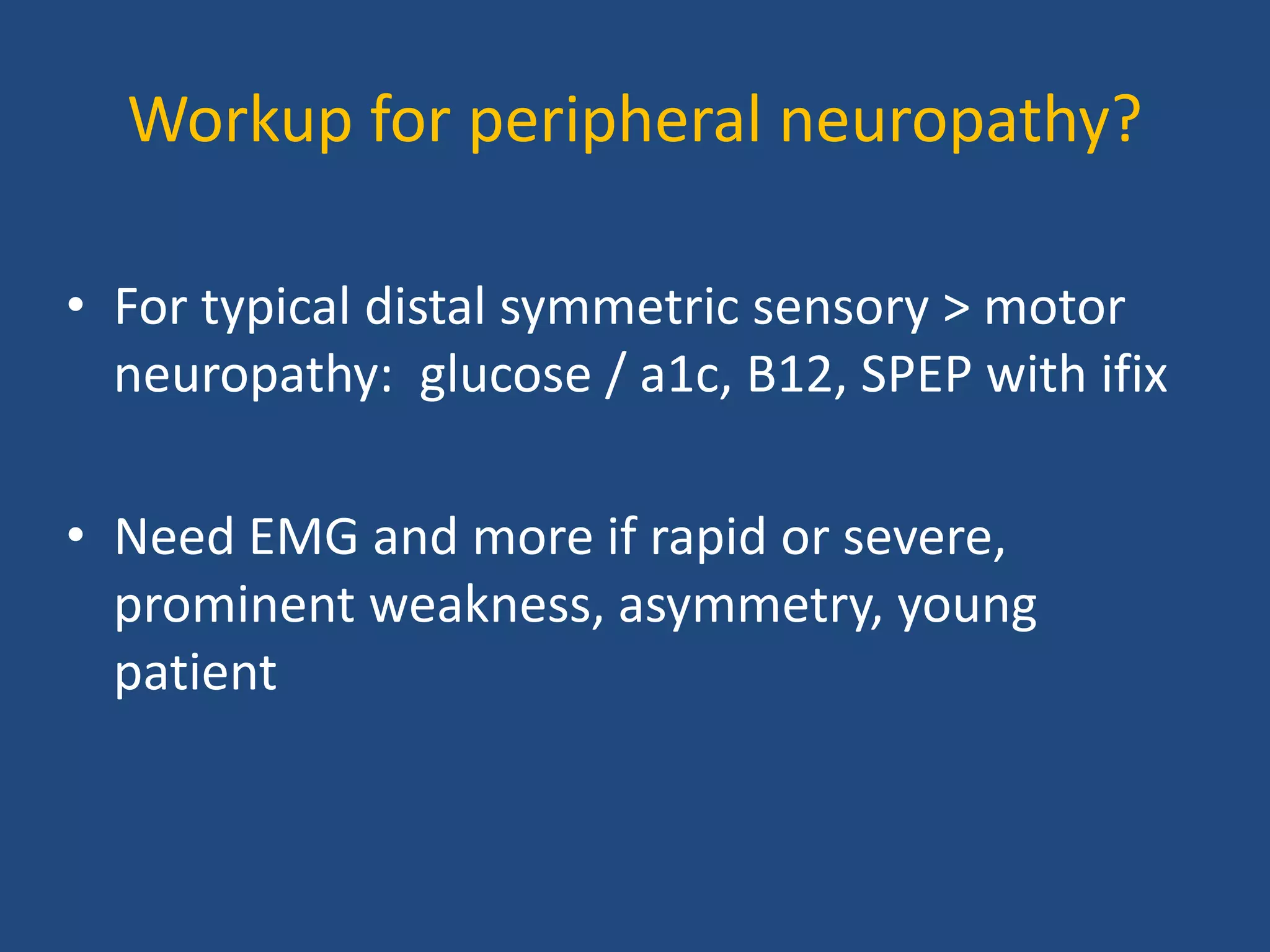 Workup for peripheral neuropathy?

• For typical distal symmetric sensory > motor neuropathy: glucose / a1c, B12, SPEP with ifix

• Need EMG and more if rapid or severe, prominent weakness, asymmetry, young patient